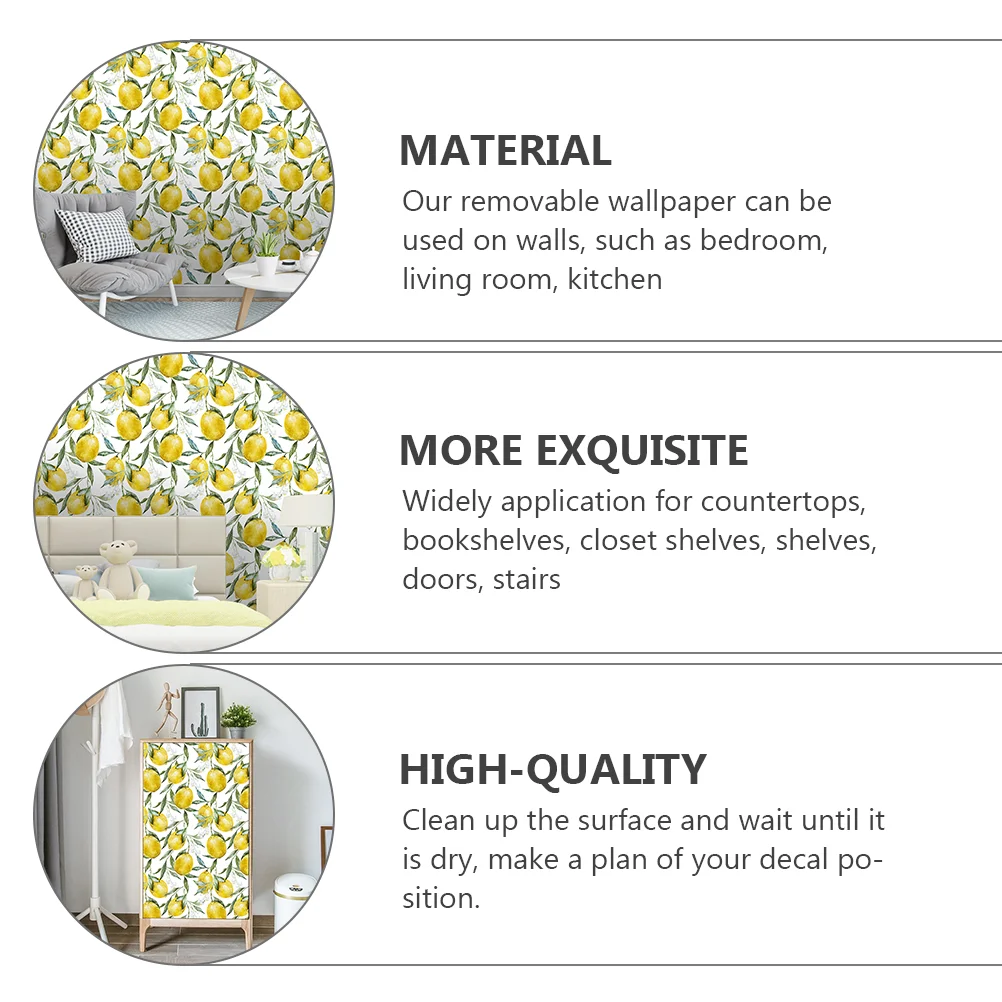 MATERIAL
Our removable wallpaper can be used on walls, such as bedroom, living room, kitchen

MORE EXQUISITE
Widely application for countertops, bookshelves, closet shelves, shelves, doors, stairs

HIGH-QUALITY
Clean up the surface and wait until it is dry, make a plan of your decal position.